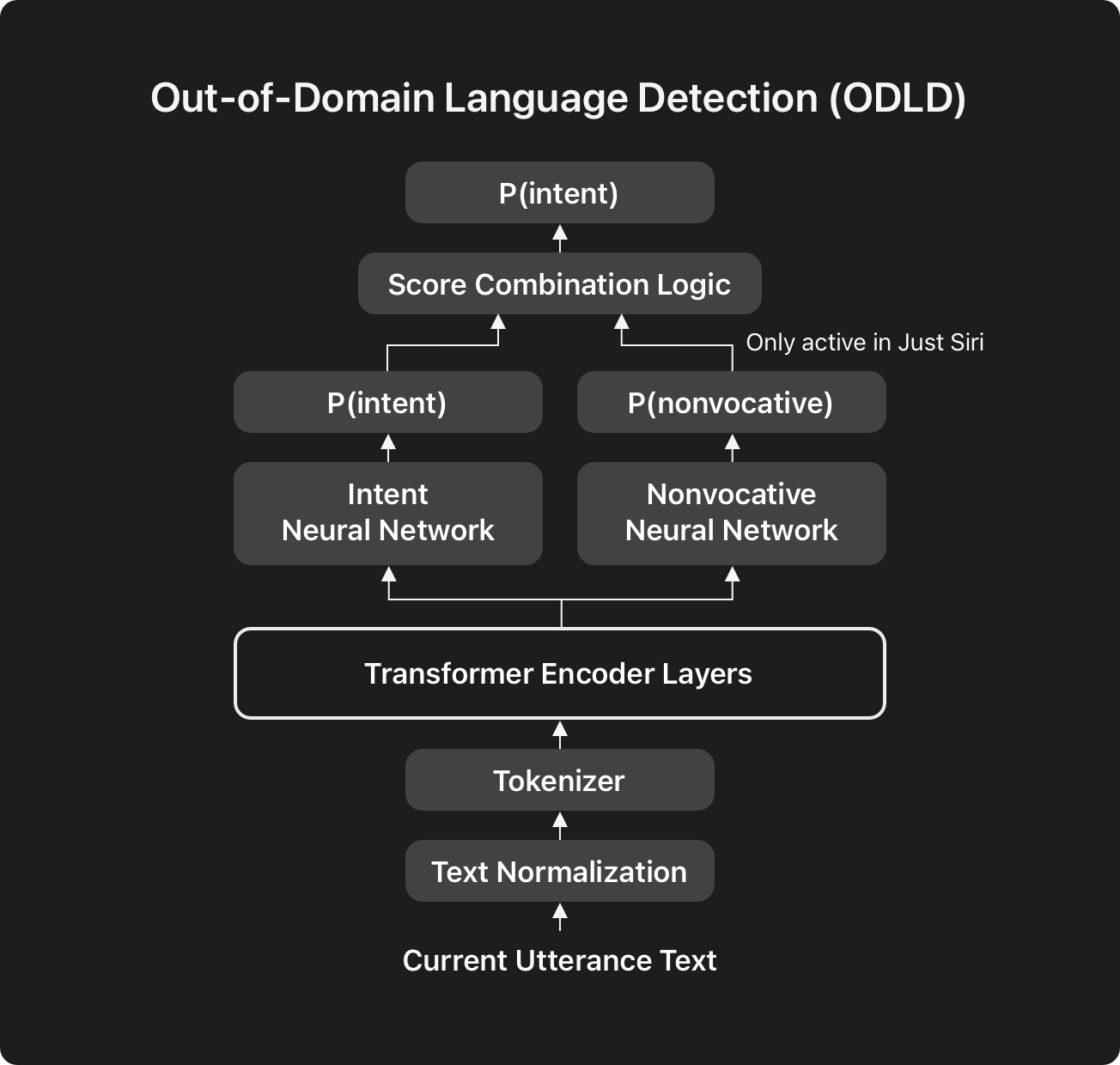 Out-of-Domain Language Detection (ODLD)

P(intent)

Score Combination Logic

Only active in Just Siri

P(intent)

P(nonvocative)

Intent
Neural Network

Nonvocative
Neural Network

Transformer Encoder Layers

Tokenizer

Text Normalization

Current Utterance Text